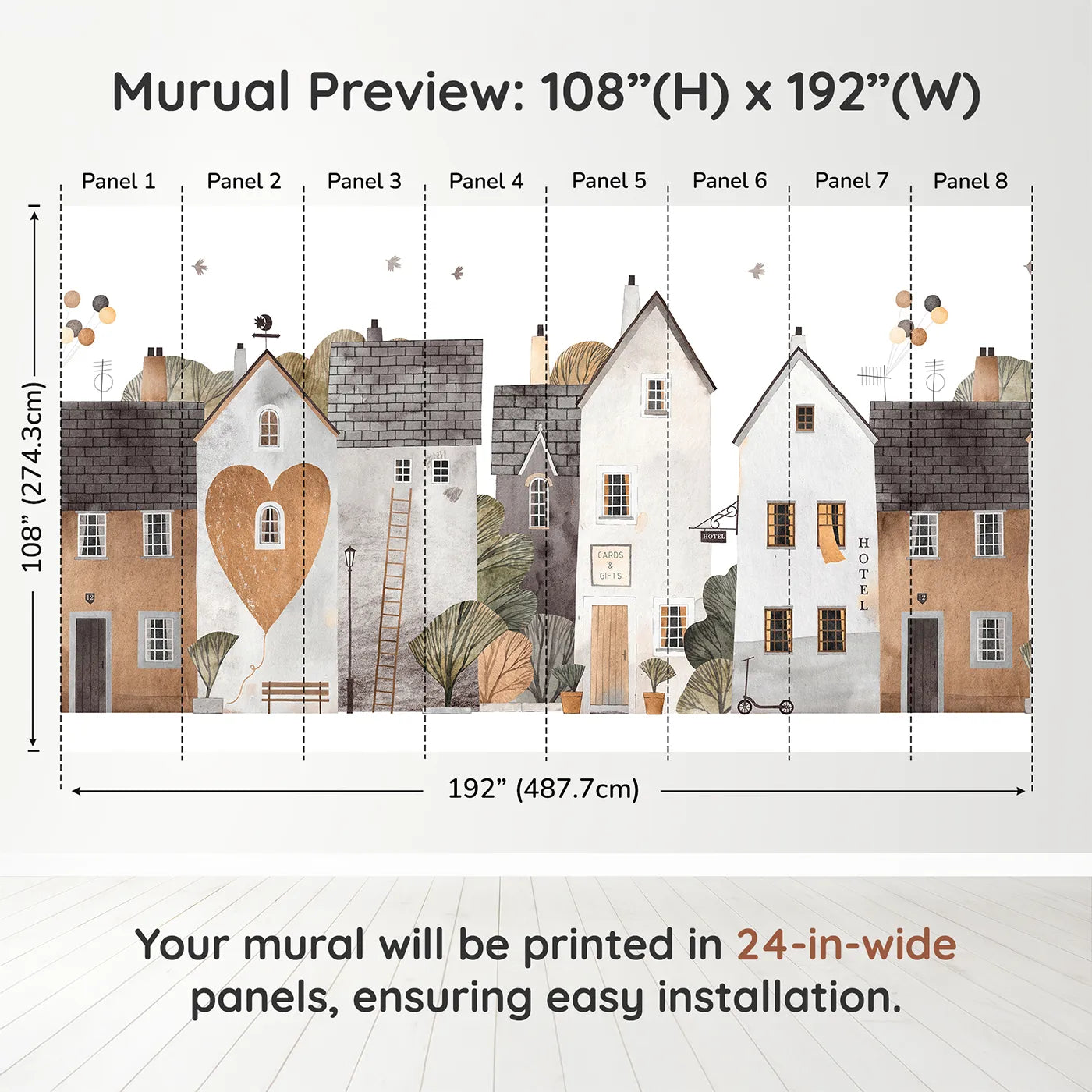 Murual Preview: 108”(H) x 192”(W)

Panel 1 Panel 2 Panel 3 Panel 4 Panel 5 Panel 6 Panel 7 Panel 8

108” (274.3cm)

12

CARDS & GIFTS

HOTEL

HOTEL

12

192” (487.7cm)

Your mural will be printed in 24-in-wide panels, ensuring easy installation.